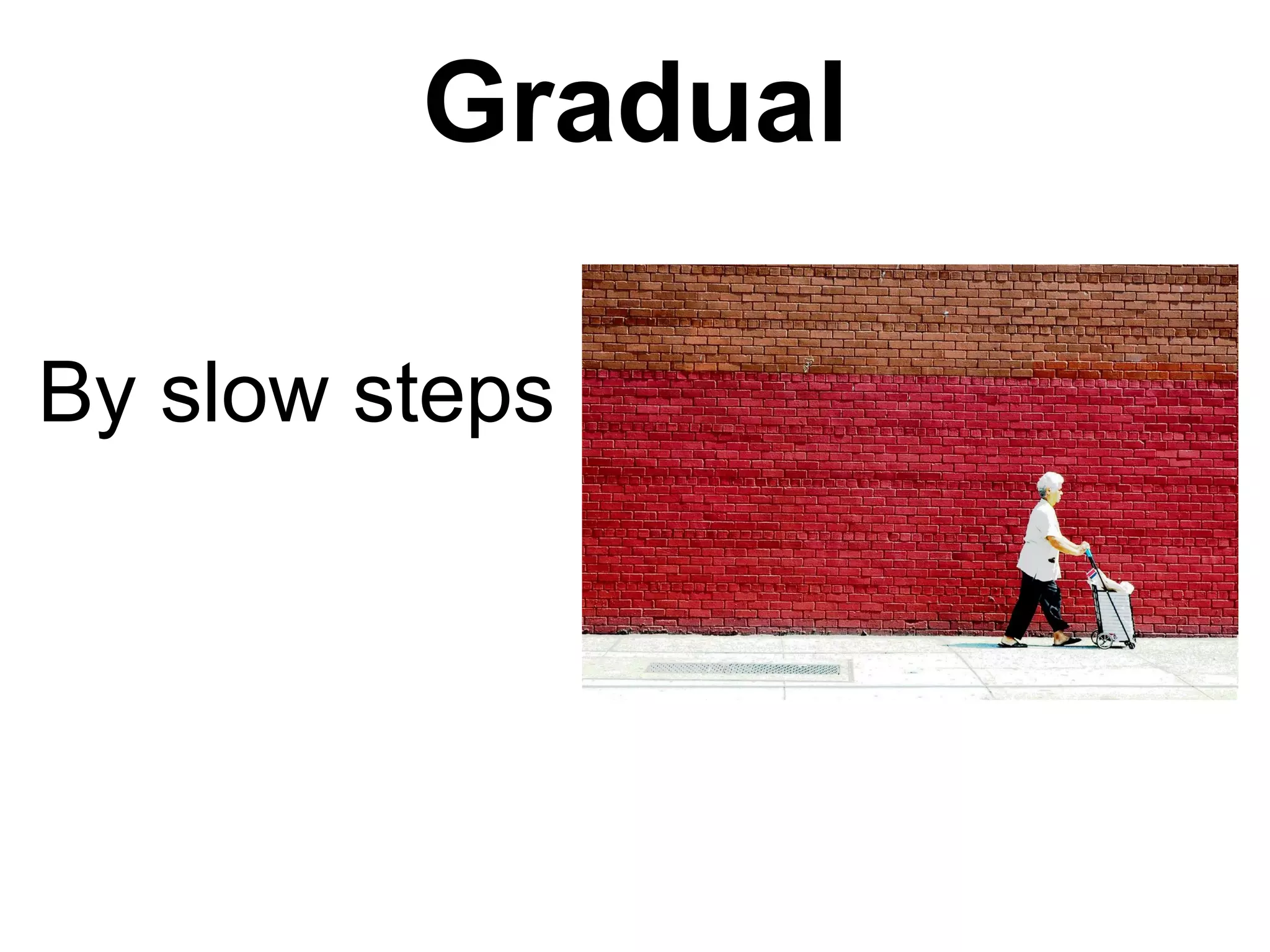 Gradual

By slow steps